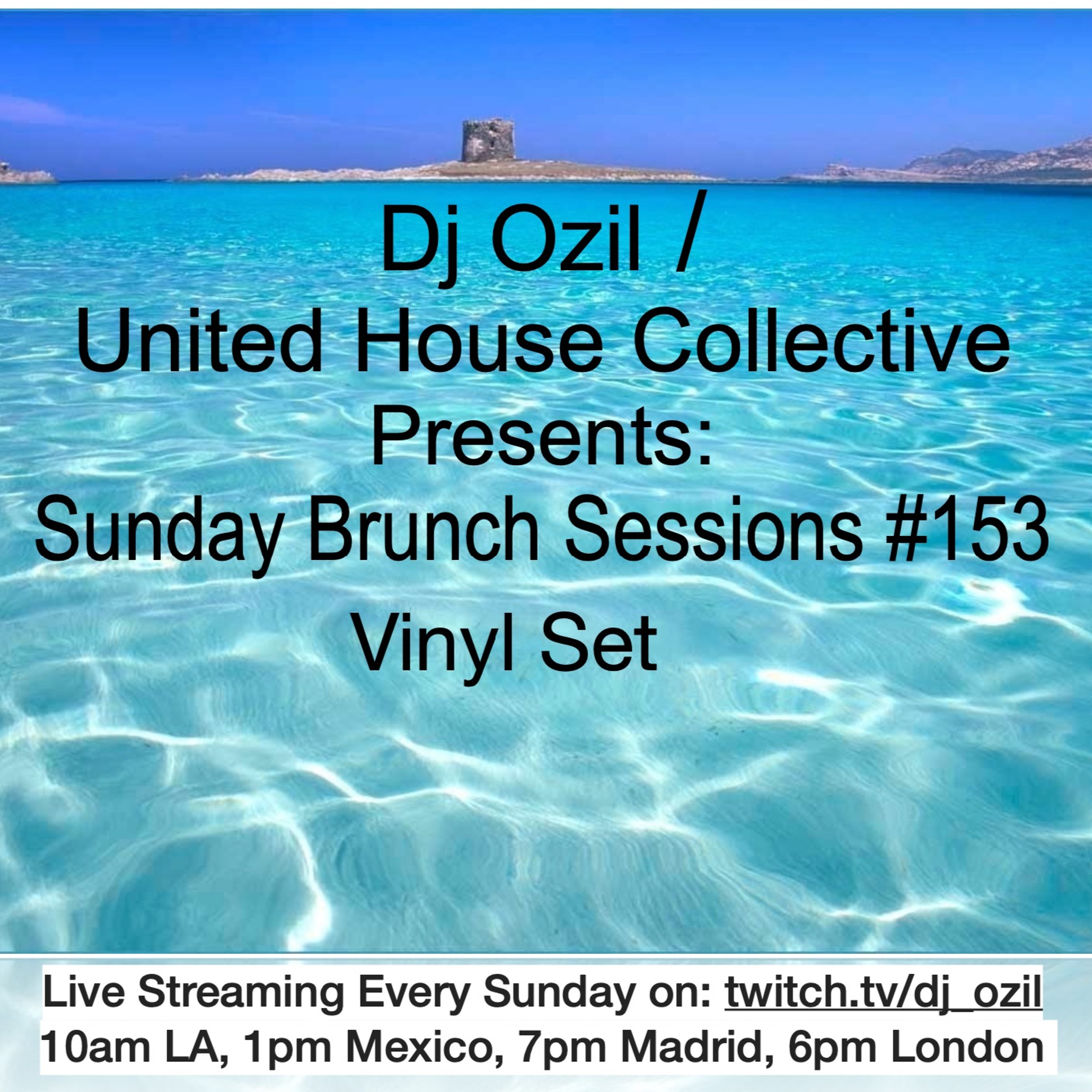 Dj Ozil /
United House Collective
Presents:
Sunday Brunch Sessions #153
Vinyl Set

Live Streaming Every Sunday on: twitch.tv/dj_ozil
10am LA, 1pm Mexico, 7pm Madrid, 6pm London